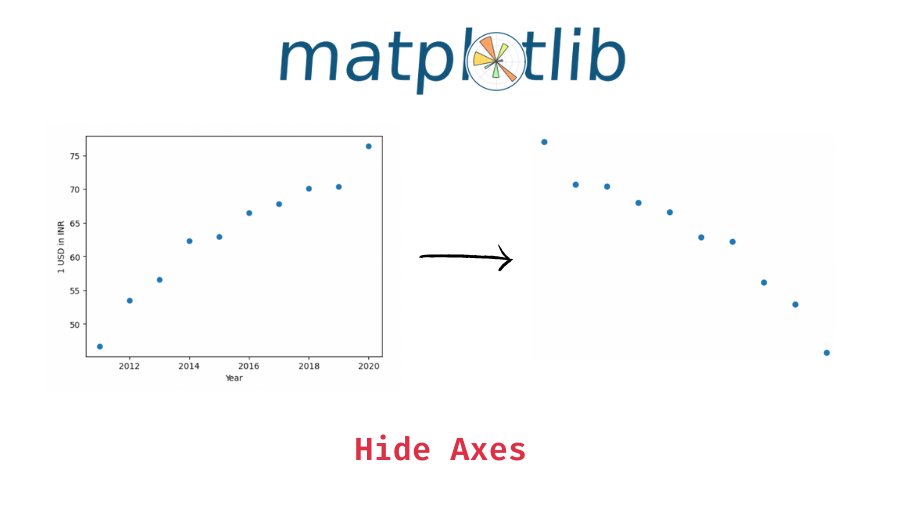 matplotlib

75
70
65
60
55
50
1 USD in INR
2012 2014 2016 2018 2020
Year

Hide Axes